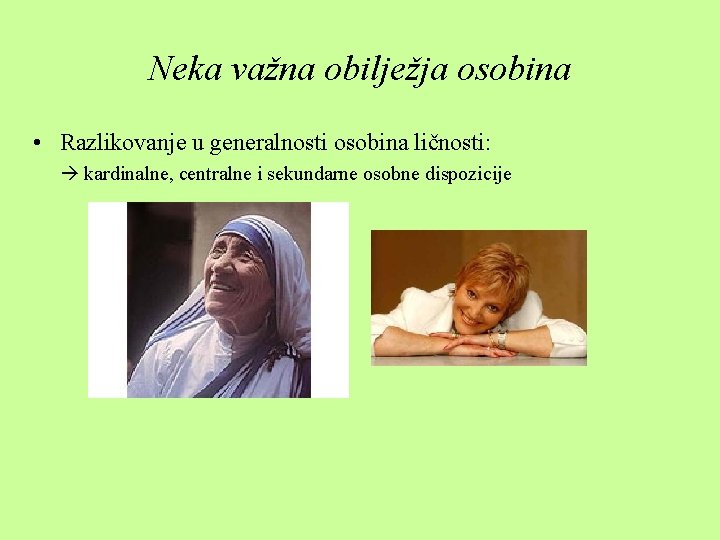 Neka važna obilježja osobina

• Razlikovanje u generalnosti osobina ličnosti:
→ kardinalne, centralne i sekundarne osobne dispozicije